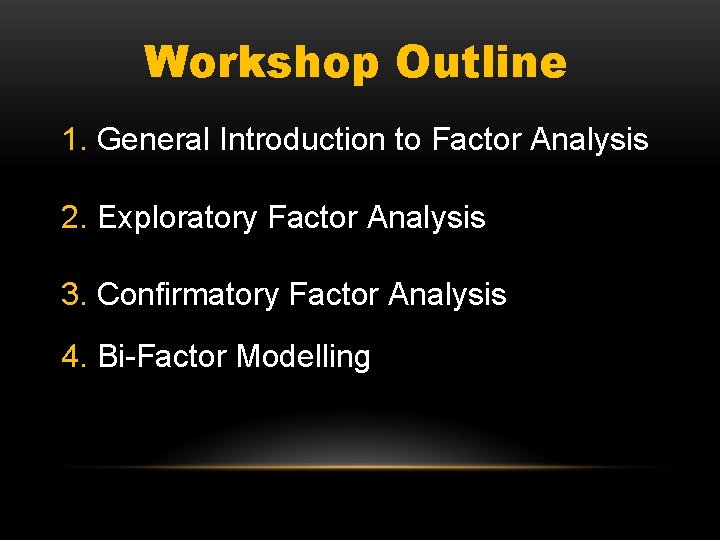 Workshop Outline

1. General Introduction to Factor Analysis

2. Exploratory Factor Analysis

3. Confirmatory Factor Analysis

4. Bi-Factor Modelling